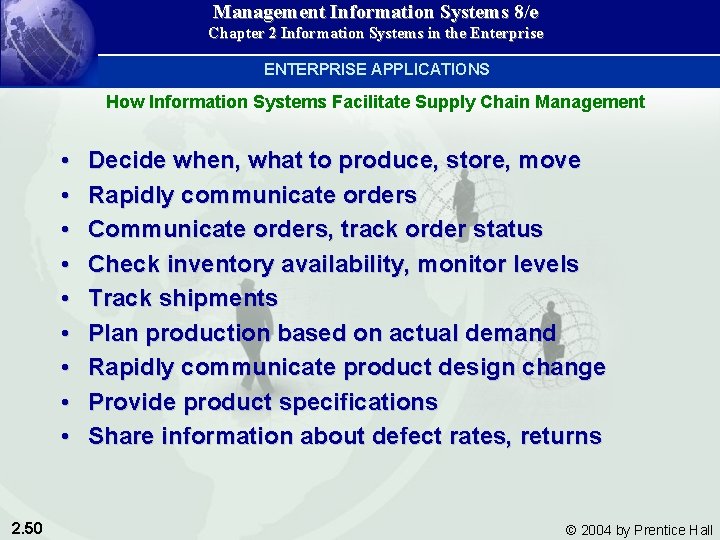 Management Information Systems 8/e
Chapter 2 Information Systems in the Enterprise

ENTERPRISE APPLICATIONS

How Information Systems Facilitate Supply Chain Management

• Decide when, what to produce, store, move
• Rapidly communicate orders
• Communicate orders, track order status
• Check inventory availability, monitor levels
• Track shipments
• Plan production based on actual demand
• Rapidly communicate product design change
• Provide product specifications
• Share information about defect rates, returns

2.50

© 2004 by Prentice Hall